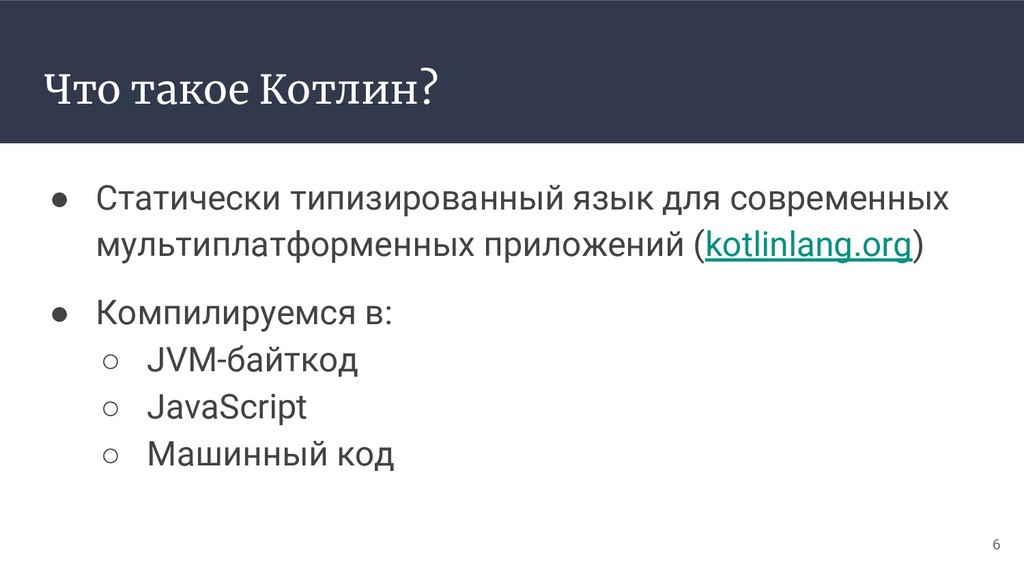 Что такое Котлин?

● Статически типизированный язык для современных мультиплатформенных приложений (kotlinlang.org)

● Компилируемся в:
○ JVM-байткод
○ JavaScript
○ Машинный код

6